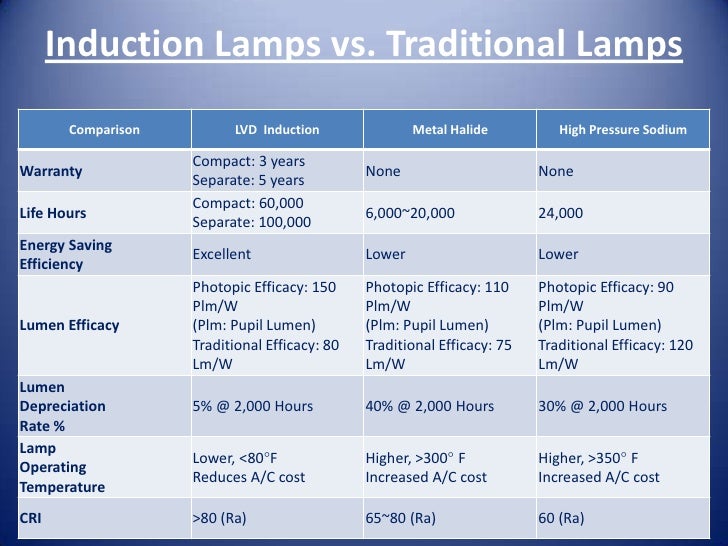 Induction Lamps vs. Traditional Lamps

| Comparison | LVD Induction | Metal Halide | High Pressure Sodium |
|---|---|---|---|
| Warranty | Compact: 3 years Separate: 5 years | None | None |
| Life Hours | Compact: 60,000 Separate: 100,000 | 6,000~20,000 | 24,000 |
| Energy Saving Efficiency | Excellent | Lower | Lower |
| Lumen Efficacy | Photopic Efficacy: 150 Plm/W (Plm: Pupil Lumen) Traditional Efficacy: 80 Lm/W | Photopic Efficacy: 110 Plm/W (Plm: Pupil Lumen) Traditional Efficacy: 75 Lm/W | Photopic Efficacy: 90 Plm/W (Plm: Pupil Lumen) Traditional Efficacy: 120 Lm/W |
| Lumen Depreciation Rate % | 5% @ 2,000 Hours | 40% @ 2,000 Hours | 30% @ 2,000 Hours |
| Lamp Operating Temperature | Lower, <80°F Reduces A/C cost | Higher, >300° F Increased A/C cost | Higher, >350° F Increased A/C cost |
| CRI | >80 (Ra) | 65~80 (Ra) | 60 (Ra) |